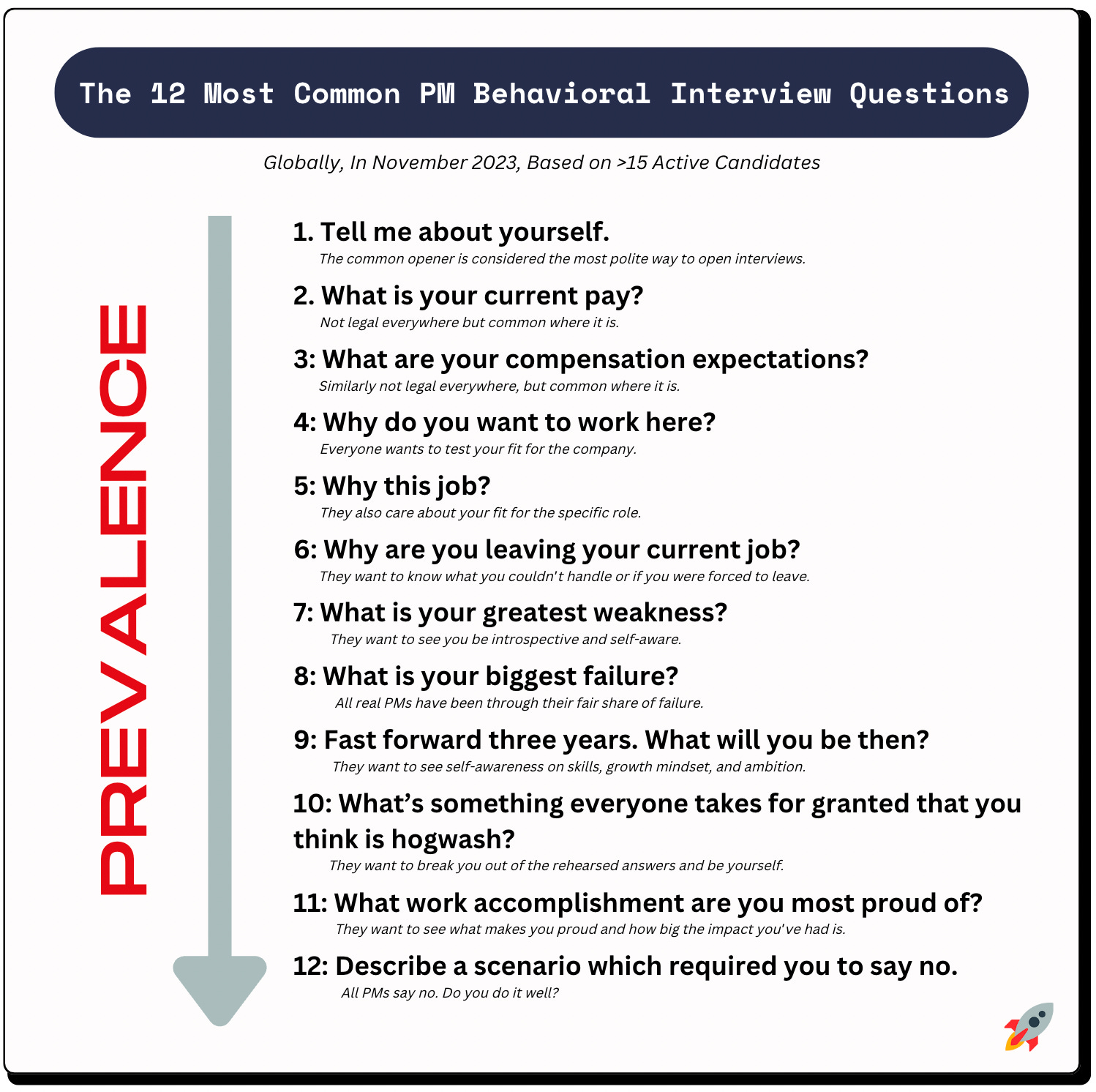 The 12 Most Common PM Behavioral Interview Questions

Globally, In November 2023, Based on >15 Active Candidates

PREVALENCE

1. Tell me about yourself.
The common opener is considered the most polite way to open interviews.

2. What is your current pay?
Not legal everywhere but common where it is.

3: What are your compensation expectations?
Similarly not legal everywhere, but common where it is.

4: Why do you want to work here?
Everyone wants to test your fit for the company.

5: Why this job?
They also care about your fit for the specific role.

6: Why are you leaving your current job?
They want to know what you couldn't handle or if you were forced to leave.

7: What is your greatest weakness?
They want to see you be introspective and self-aware.

8: What is your biggest failure?
All real PMs have been through their fair share of failure.

9: Fast forward three years. What will you be then?
They want to see self-awareness on skills, growth mindset, and ambition.

10: What's something everyone takes for granted that you think is hogwash?
They want to break you out of the rehearsed answers and be yourself.

11: What work accomplishment are you most proud of?
They want to see what makes you proud and how big the impact you've had is.

12: Describe a scenario which required you to say no.
All PMs say no. Do you do it well?